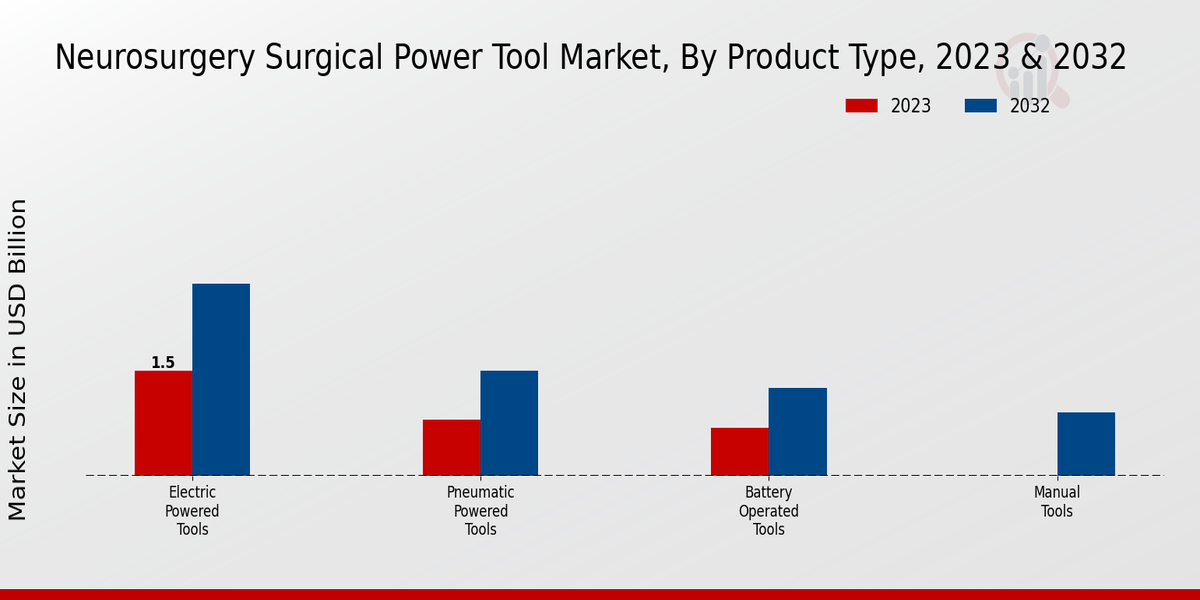 Neurosurgery Surgical Power Tool Market, By Product Type, 2023 & 2032

2023
2032

Market Size in USD Billion

1.5

Electric Powered Tools

Pneumatic Powered Tools

Battery Operated Tools

Manual Tools